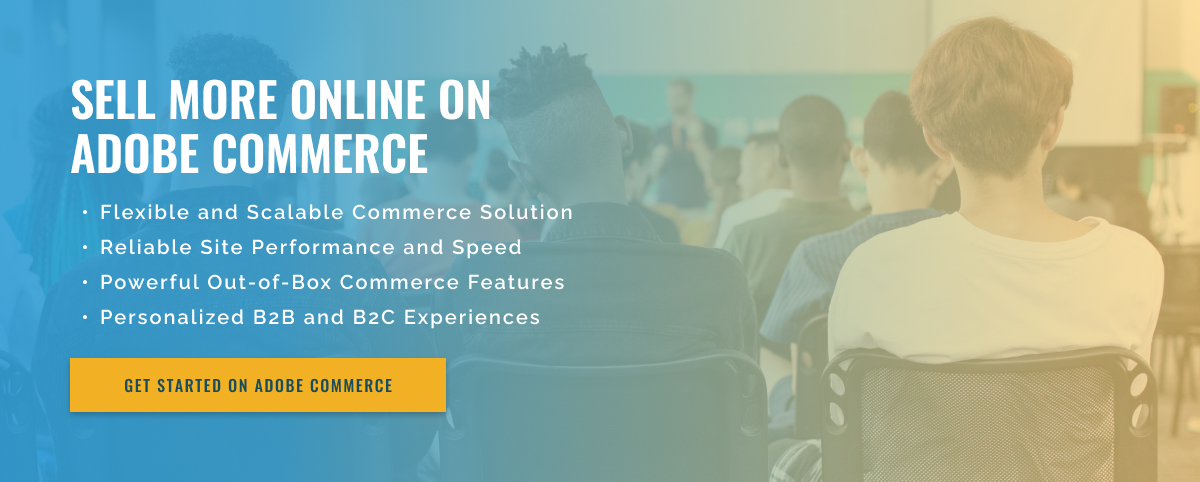 SELL MORE ONLINE ON ADOBE COMMERCE

• Flexible and Scalable Commerce Solution
• Reliable Site Performance and Speed
• Powerful Out-of-Box Commerce Features
• Personalized B2B and B2C Experiences

GET STARTED ON ADOBE COMMERCE